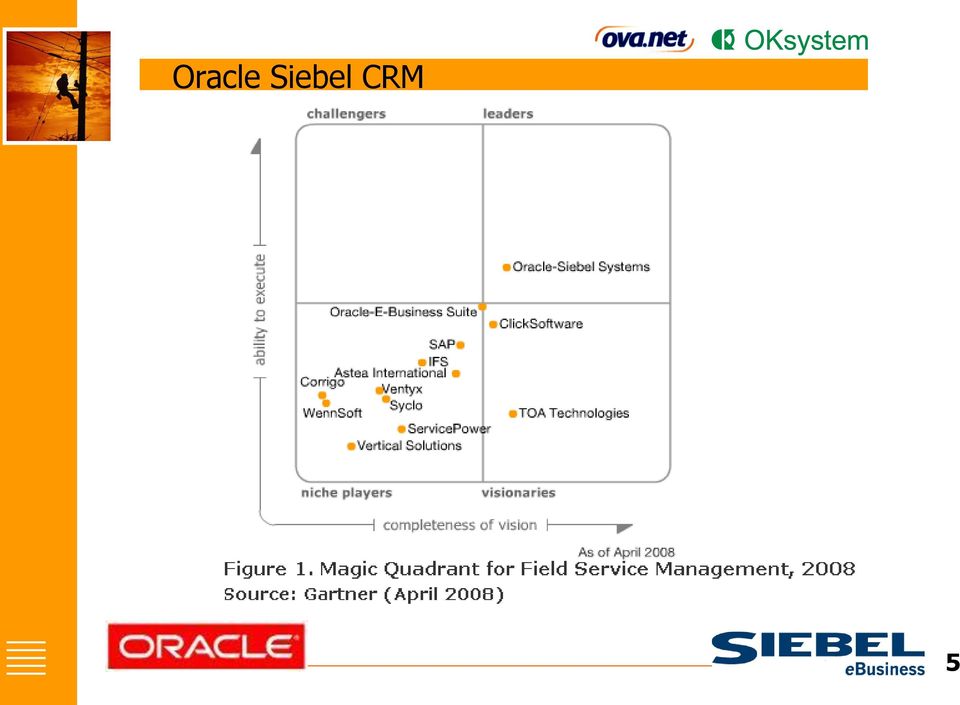 ova.net OKsystem

Oracle Siebel CRM

challengers leaders

ability to execute

Oracle-Siebel Systems

Oracle-E-Business Suite

ClickSoftware

SAP

IFS

Astea International

Corrigo

Ventyx

Syclo

WennSoft

TOA Technologies

ServicePower

Vertical Solutions

niche players visionaries

completeness of vision

As of April 2008

Figure 1. Magic Quadrant for Field Service Management, 2008
Source: Gartner (April 2008)

ORACLE

SIEBEL eBusiness

5